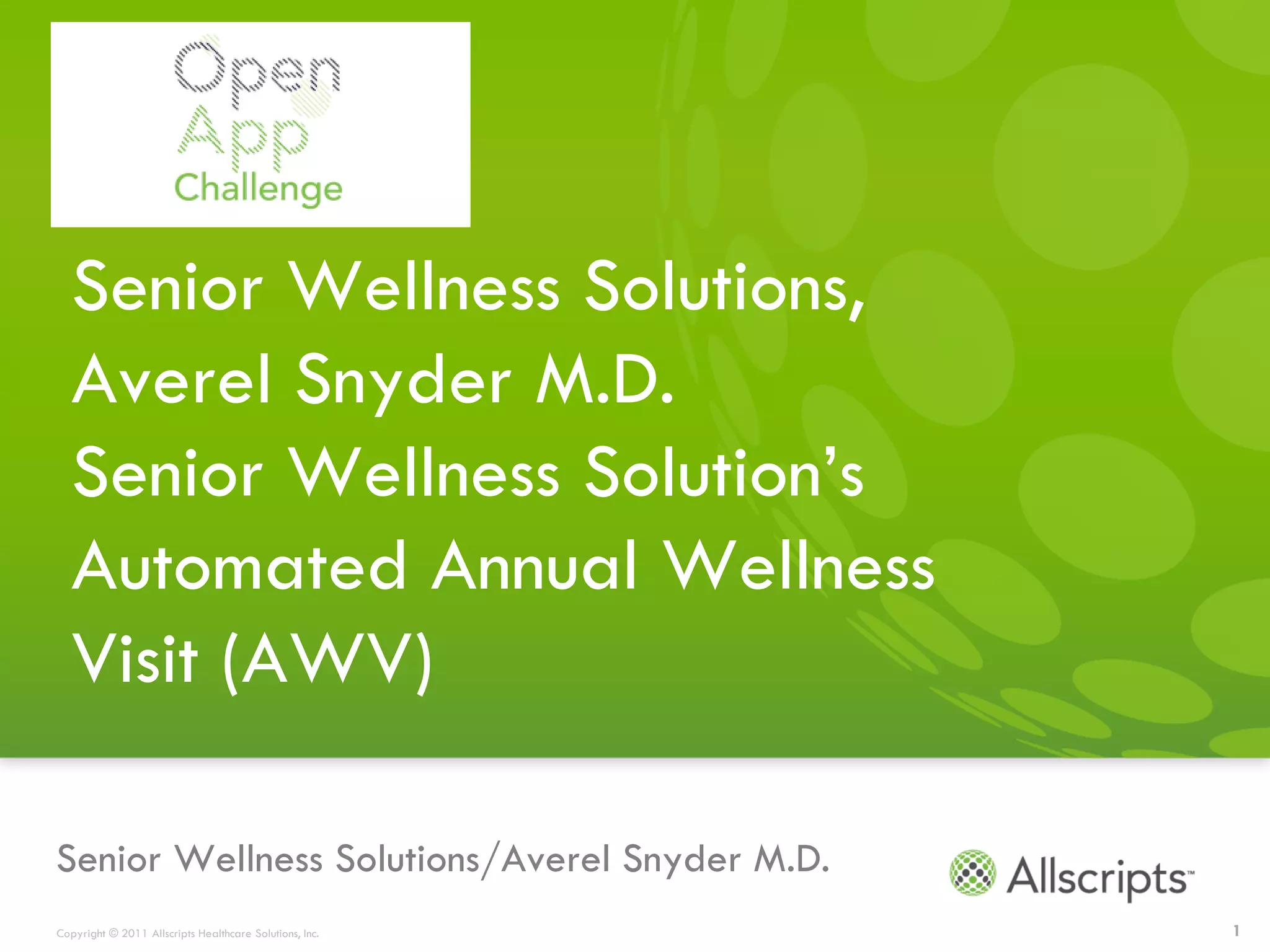 Open App Challenge

Senior Wellness Solutions, Averel Snyder M.D. Senior Wellness Solution's Automated Annual Wellness Visit (AWV)

Senior Wellness Solutions/Averel Snyder M.D.

Allscripts™

Copyright © 2011 Allscripts Healthcare Solutions, Inc.

1